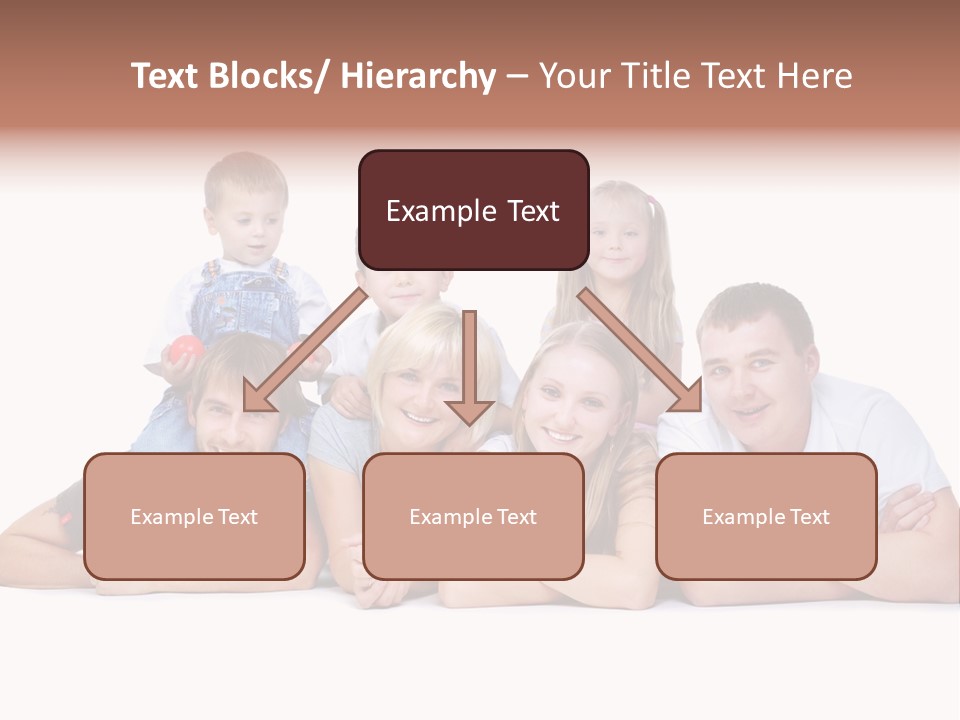 Text Blocks/ Hierarchy – Your Title Text Here

Example Text

Example Text

Example Text

Example Text